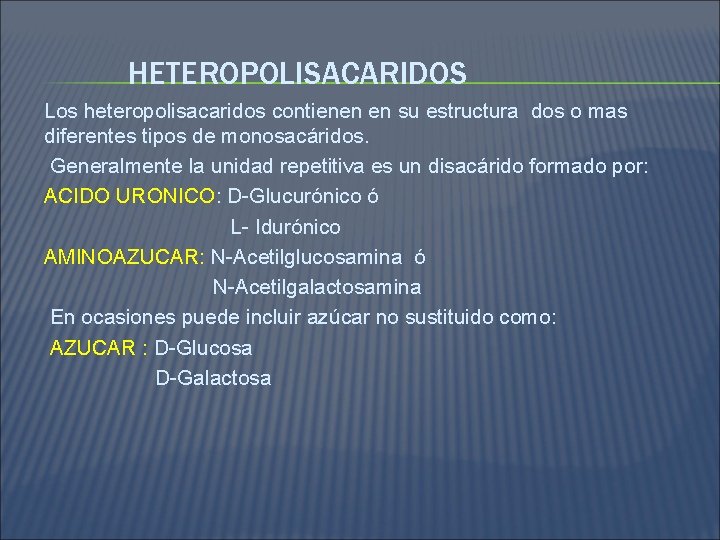 HETEROPOLISACARIDOS

Los heteropolisacaridos contienen en su estructura dos o mas diferentes tipos de monosacáridos.

Generalmente la unidad repetitiva es un disacárido formado por:

ACIDO URONICO: D-Glucurónico ó

L- Idurónico

AMINOAZUCAR: N-Acetilglucosamina ó

N-Acetilgalactosamina

En ocasiones puede incluir azúcar no sustituido como:

AZUCAR : D-Glucosa

D-Galactosa